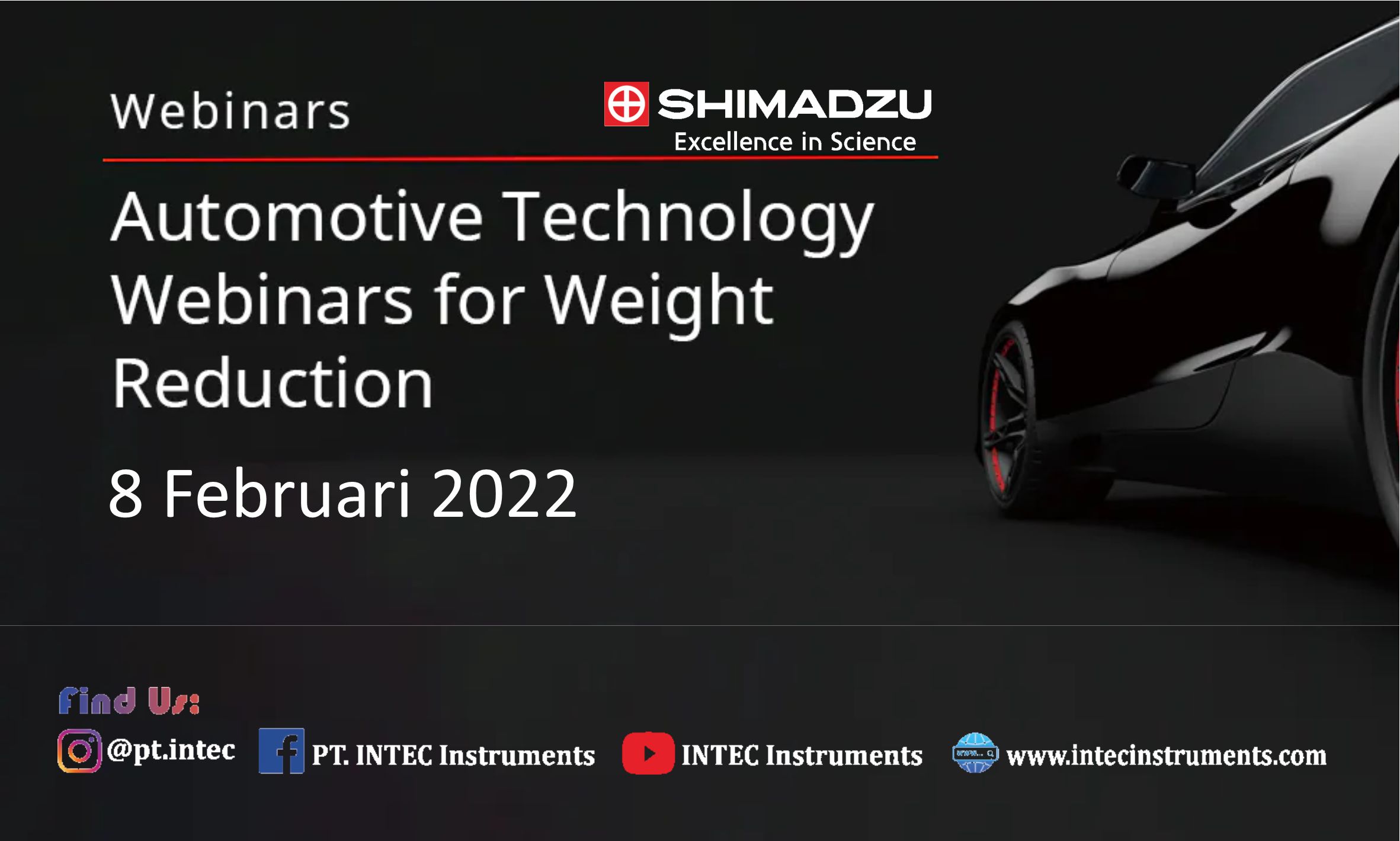 Webinars

SHIMADZU
Excellence in Science

Automotive Technology Webinars for Weight Reduction

8 Februari 2022

Find Us:

@pt.intec PT. INTEC Instruments INTEC Instruments www.intecinstruments.com